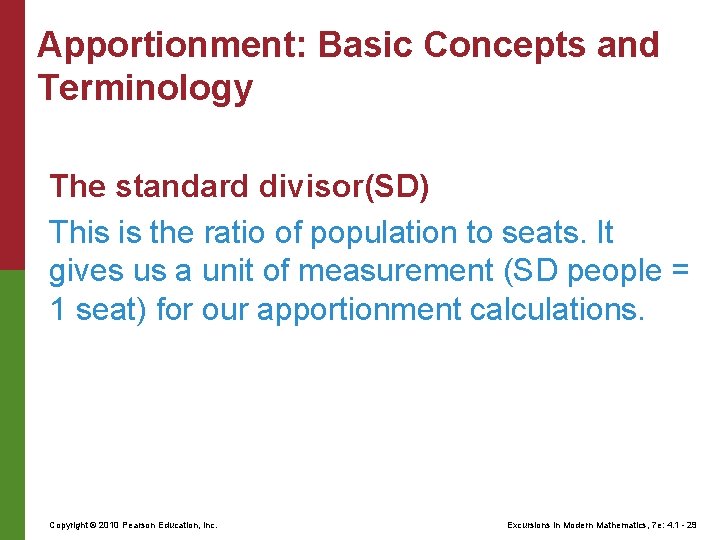 Apportionment: Basic Concepts and Terminology

The standard divisor(SD)

This is the ratio of population to seats. It gives us a unit of measurement (SD people = 1 seat) for our apportionment calculations.

Copyright © 2010 Pearson Education, Inc.

Excursions in Modern Mathematics, 7e: 4.1 - 29